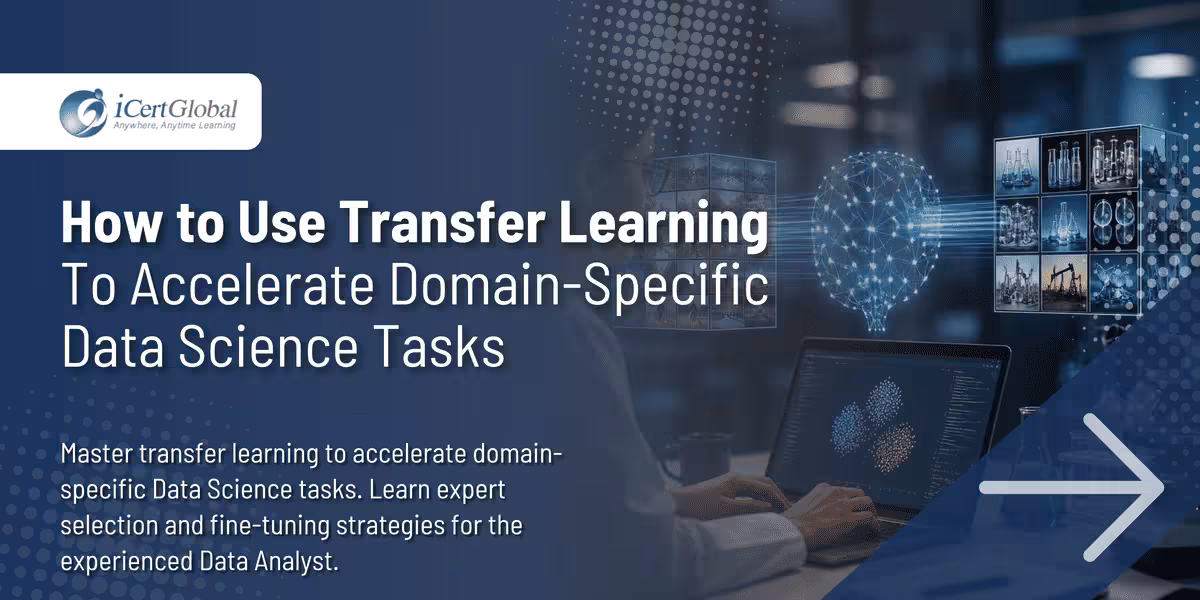 iCertGlobal
Anywhere, Anytime Learning

How to Use Transfer Learning
To Accelerate Domain-Specific Data Science Tasks

Master transfer learning to accelerate domain-specific Data Science tasks. Learn expert selection and fine-tuning strategies for the experienced Data Analyst.